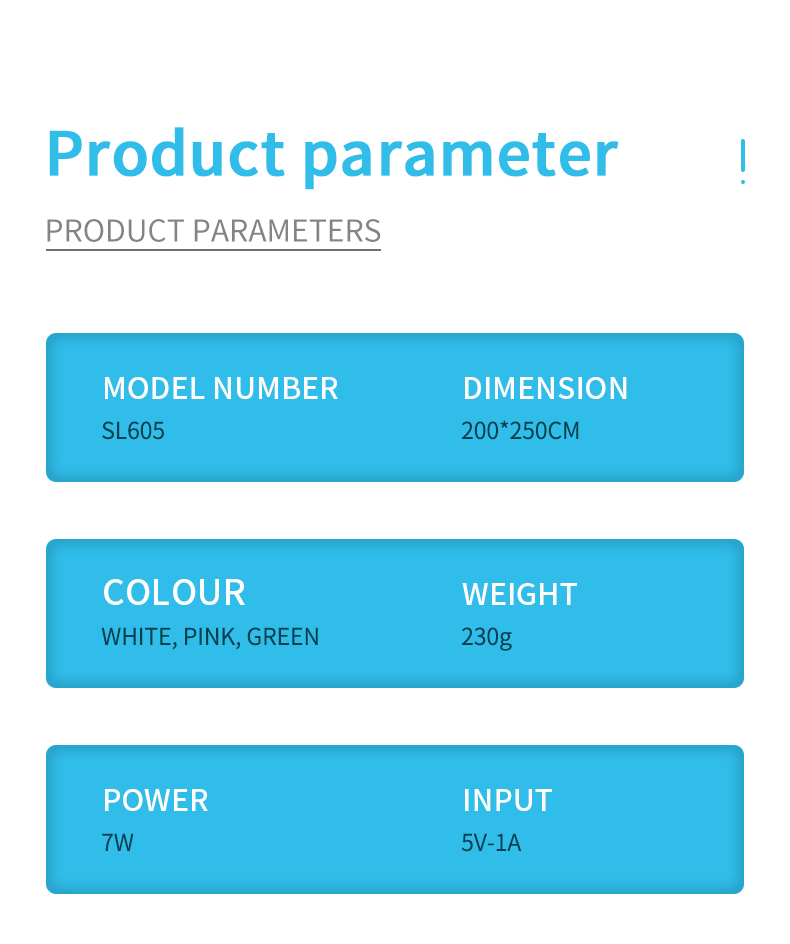 Product parameter

PRODUCT PARAMETERS

MODEL NUMBER
SL605

DIMENSION
200*250CM

COLOUR
WHITE, PINK, GREEN

WEIGHT
230g

POWER
7W

INPUT
5V-1A